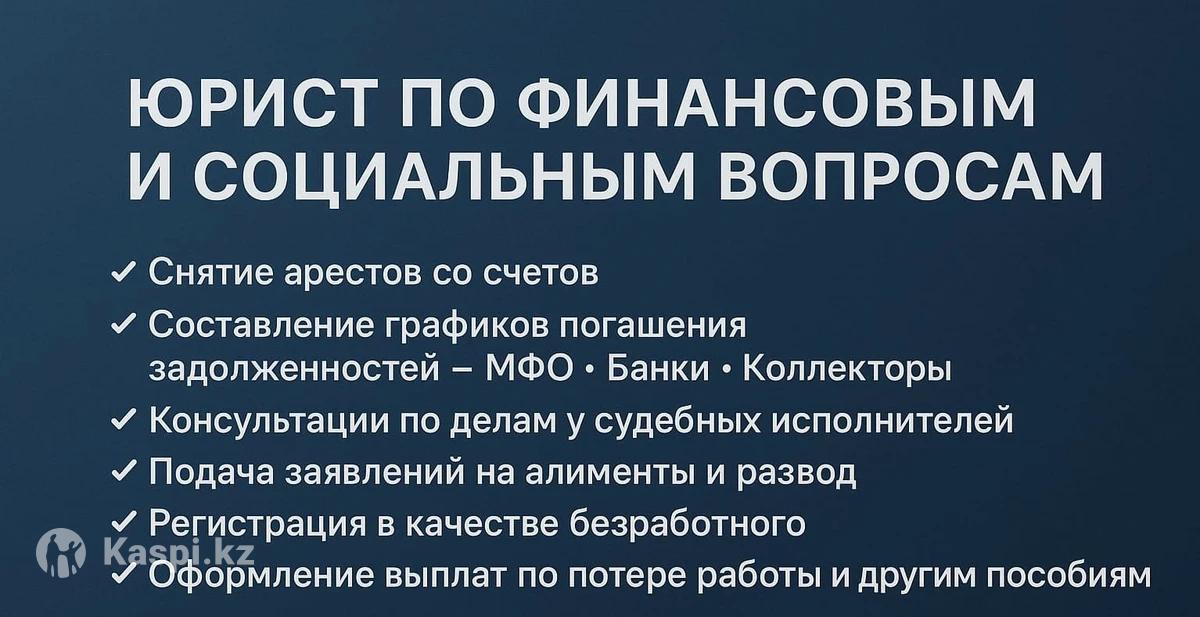 ЮРИСТ ПО ФИНАНСОВЫМ И СОЦИАЛЬНЫМ ВОПРОСАМ

✓ Снятие арестов со счетов
✓ Составление графиков погашения задолженностей – МФО • Банки • Коллекторы
✓ Консультации по делам у судебных исполнителей
✓ Подача заявлений на алименты и развод
✓ Регистрация в качестве безработного
✓ Оформление выплат по потере работы и другим пособиям

Kaspi.kz